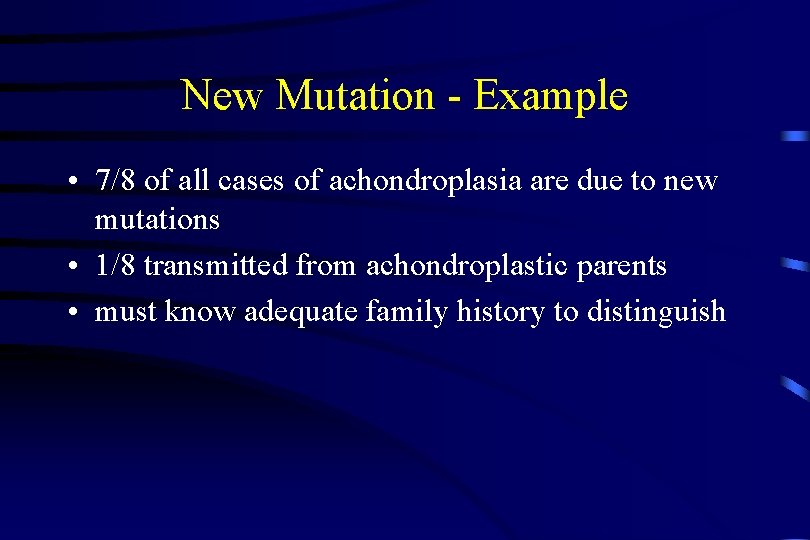 New Mutation - Example

• 7/8 of all cases of achondroplasia are due to new mutations
• 1/8 transmitted from achondroplastic parents
• must know adequate family history to distinguish